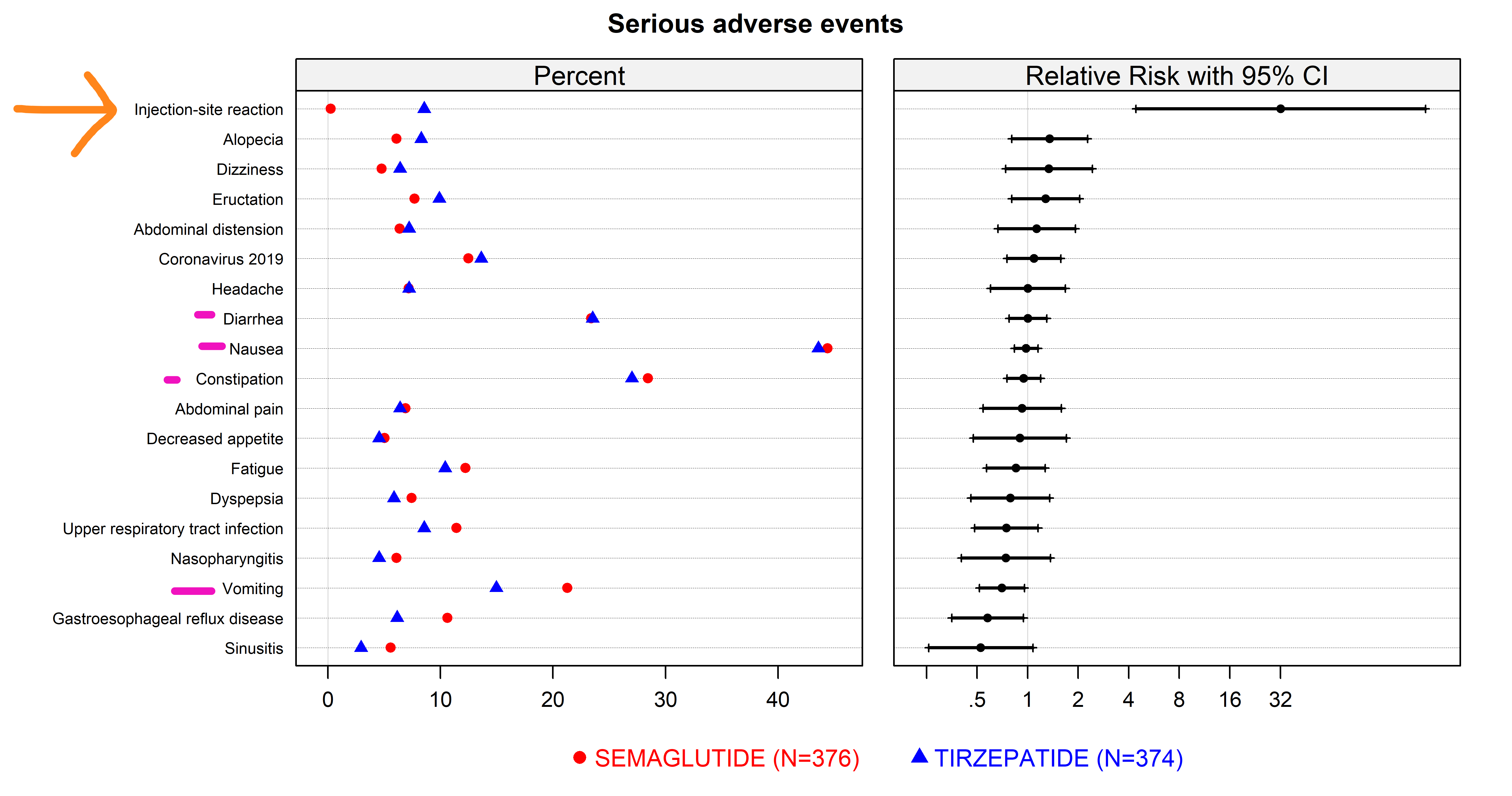 Serious adverse events

Percent

Relative Risk with 95% CI

Injection-site reaction
Alopecia
Dizziness
Eructation
Abdominal distension
Coronavirus 2019
Headache
Diarrhea
Nausea
Constipation
Abdominal pain
Decreased appetite
Fatigue
Dyspepsia
Upper respiratory tract infection
Nasopharyngitis
Vomiting
Gastroesophageal reflux disease
Sinusitis

0 10 20 30 40

.5 1 2 4 8 16 32

SEMAGLUTIDE (N=376) TIRZEPATIDE (N=374)